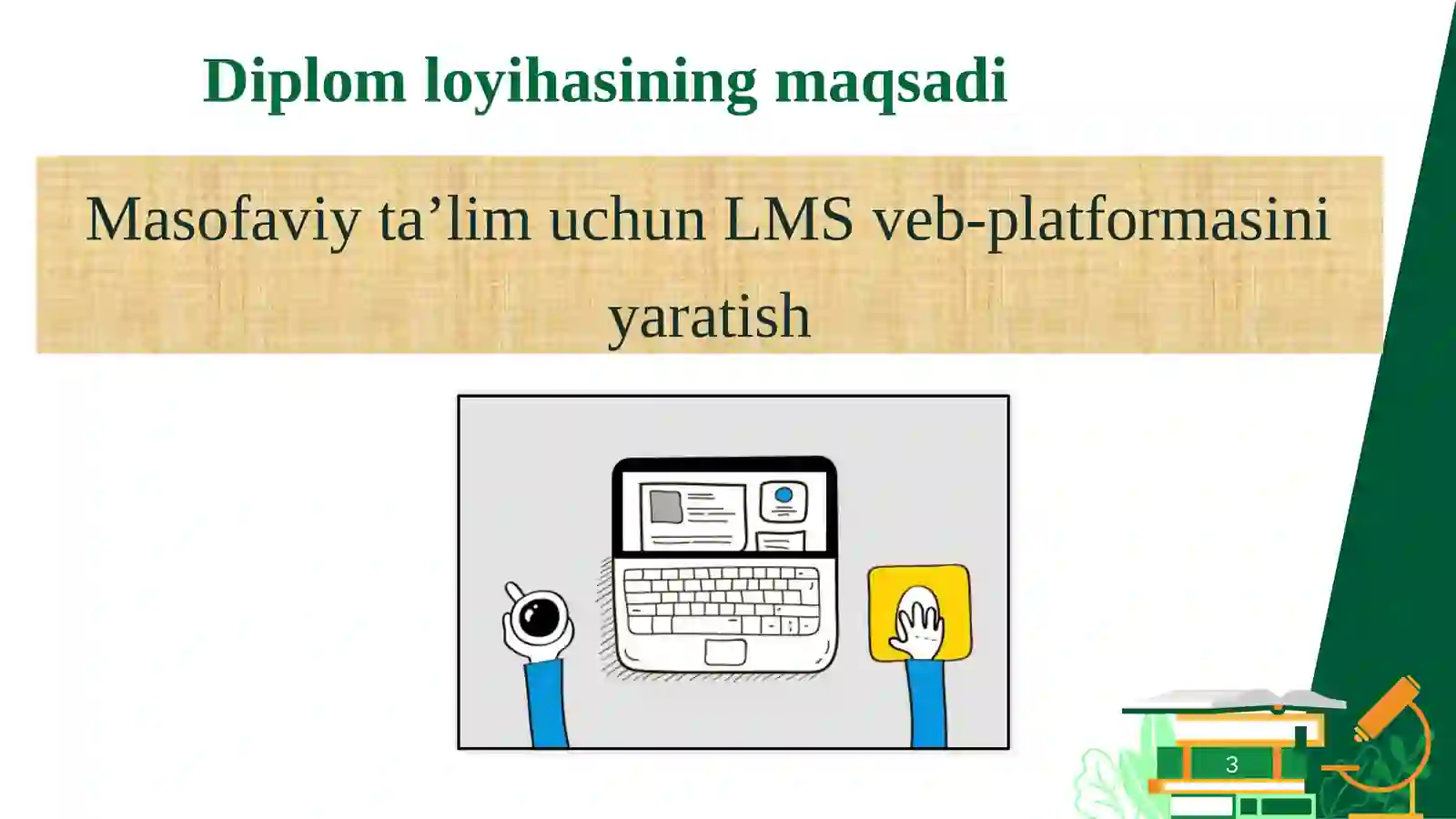 Diplom loyihasining maqsadi

Masofaviy ta’lim uchun LMS veb-platformasini yaratish

3